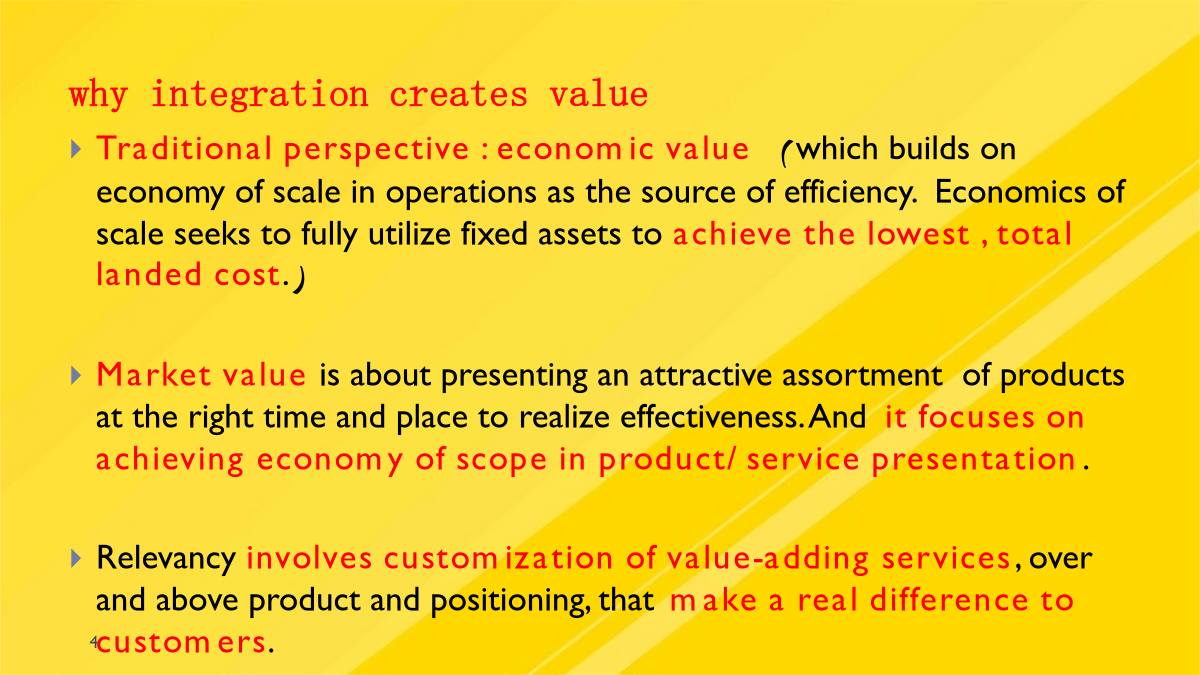 why integration creates value

Traditional perspective : economic value (which builds on economy of scale in operations as the source of efficiency. Economics of scale seeks to fully utilize fixed assets to achieve the lowest , total landed cost.)

Market value is about presenting an attractive assortment of products at the right time and place to realize effectiveness. And it focuses on achieving economy of scope in product/ service presentation .

Relevancy involves customization of value-adding services, over and above product and positioning, that make a real difference to customers.

4